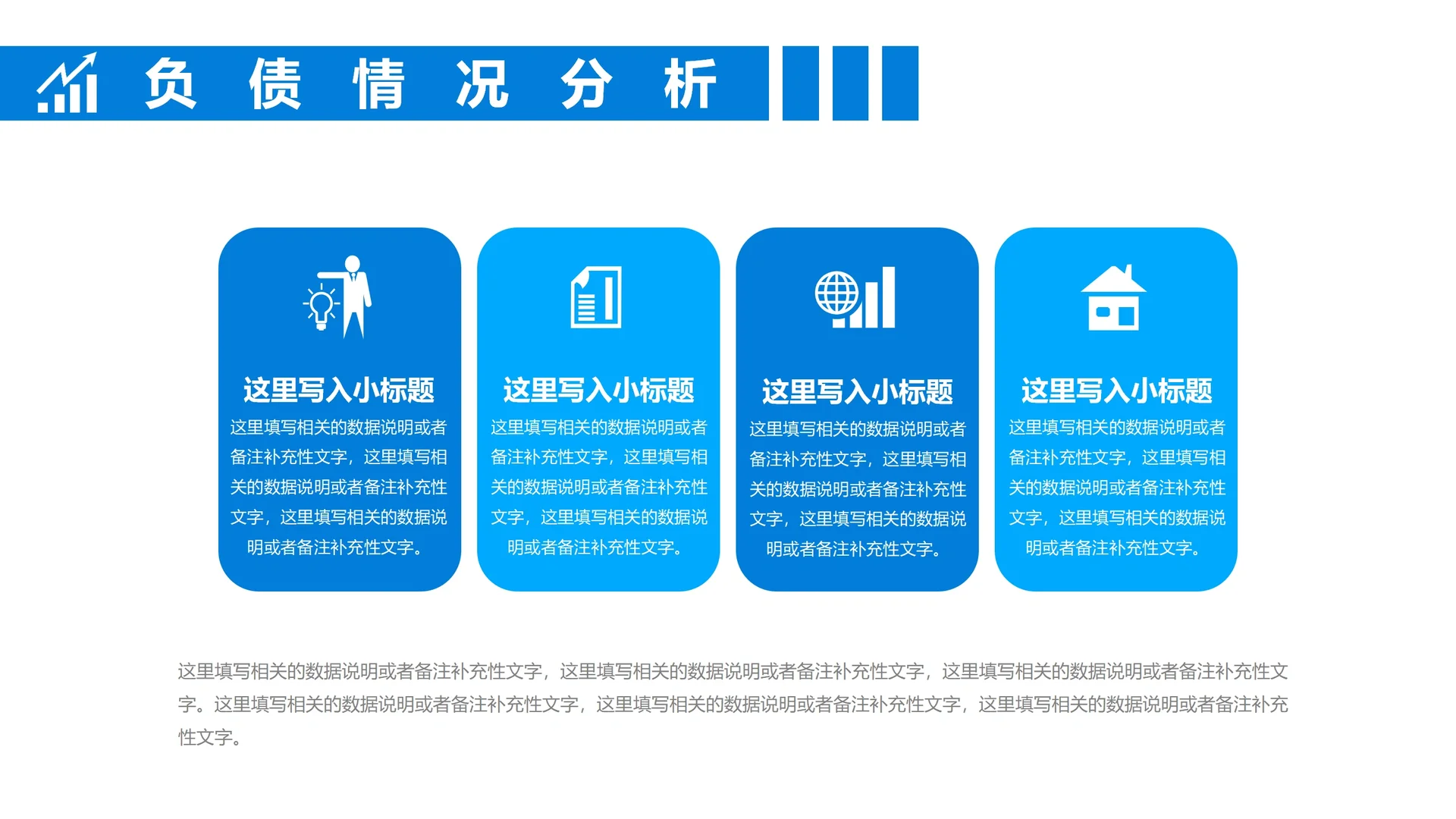 负 债 情 况 分 析

这里写入小标题
这里填写相关的数据说明或者备注补充性文字，这里填写相关的数据说明或者备注补充性文字，这里填写相关的数据说明或者备注补充性文字。

这里写入小标题
这里填写相关的数据说明或者备注补充性文字，这里填写相关的数据说明或者备注补充性文字，这里填写相关的数据说明或者备注补充性文字。

这里写入小标题
这里填写相关的数据说明或者备注补充性文字，这里填写相关的数据说明或者备注补充性文字，这里填写相关的数据说明或者备注补充性文字。

这里写入小标题
这里填写相关的数据说明或者备注补充性文字，这里填写相关的数据说明或者备注补充性文字，这里填写相关的数据说明或者备注补充性文字。

这里填写相关的数据说明或者备注补充性文字，这里填写相关的数据说明或者备注补充性文字，这里填写相关的数据说明或者备注补充性文字。这里填写相关的数据说明或者备注补充性文字，这里填写相关的数据说明或者备注补充性文字，这里填写相关的数据说明或者备注补充性文字。